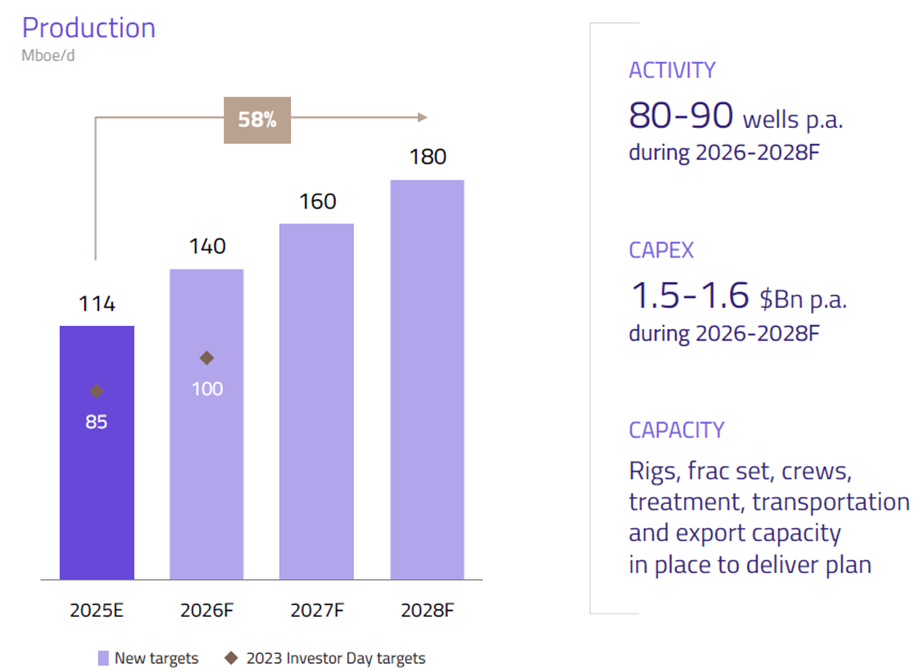 Production
Mboe/d

58%

114
85
140
100
160
180

2025E
2026F
2027F
2028F

New targets
2023 Investor Day targets

ACTIVITY
80-90 wells p.a.
during 2026-2028F

CAPEX
1.5-1.6 $Bn p.a.
during 2026-2028F

CAPACITY
Rigs, frac set, crews, treatment, transportation and export capacity in place to deliver plan